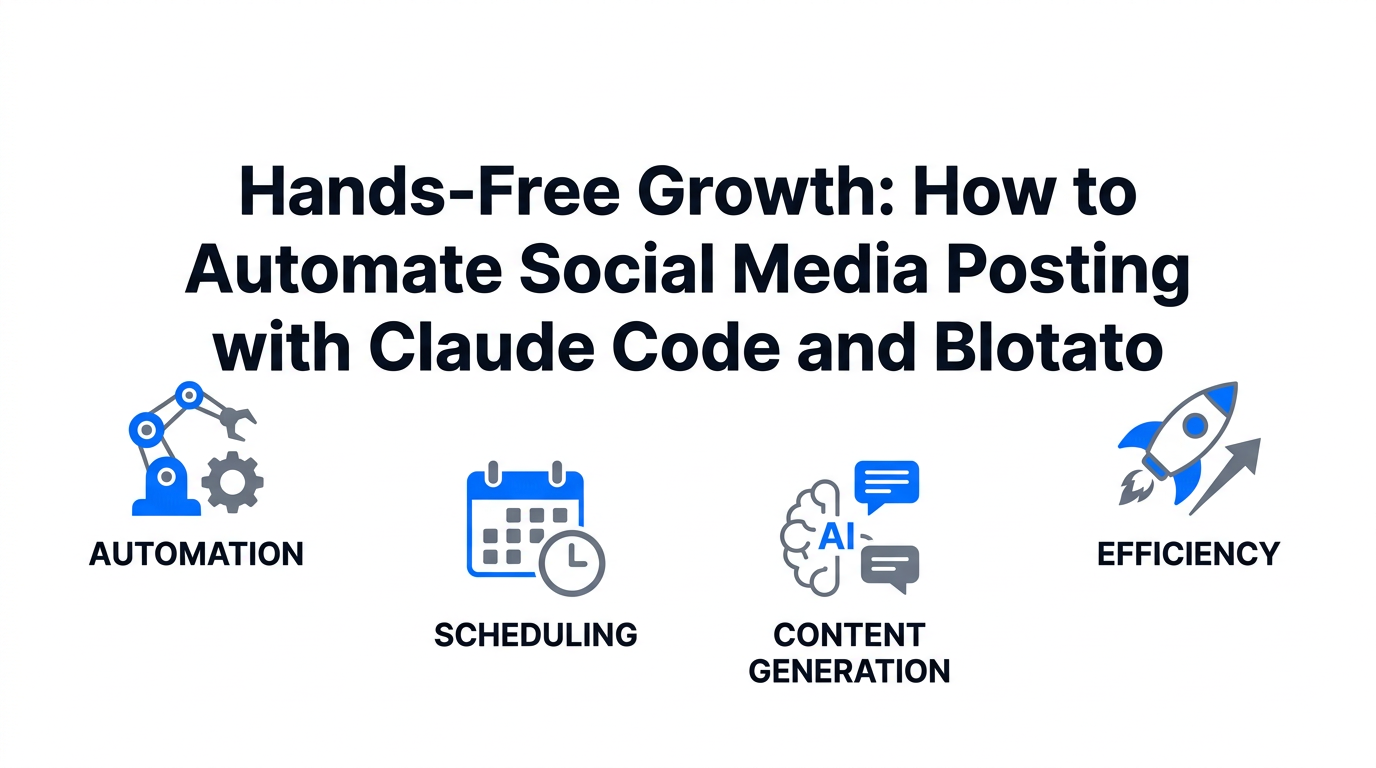 Hands-Free Growth: How to Automate Social Media Posting with Claude Code and Blotato

AUTOMATION

SCHEDULING

AI

CONTENT GENERATION

EFFICIENCY